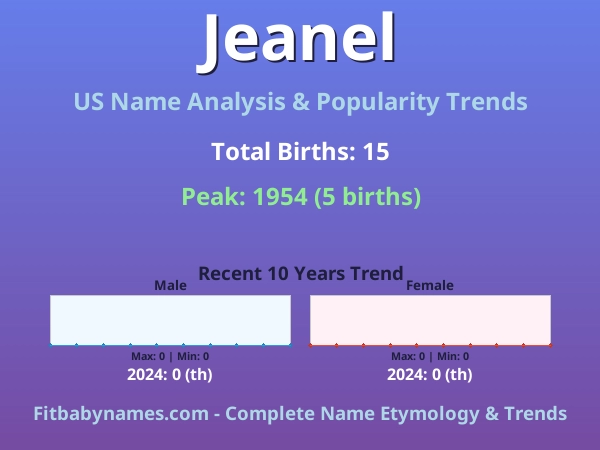 Jeanel

US Name Analysis & Popularity Trends

Total Births: 15

Peak: 1954 (5 births)

Recent 10 Years Trend

Male

Max: 0 | Min: 0

2024: 0 (th)

Female

Max: 0 | Min: 0

2024: 0 (th)

Fitbabynames.com - Complete Name Etymology & Trends